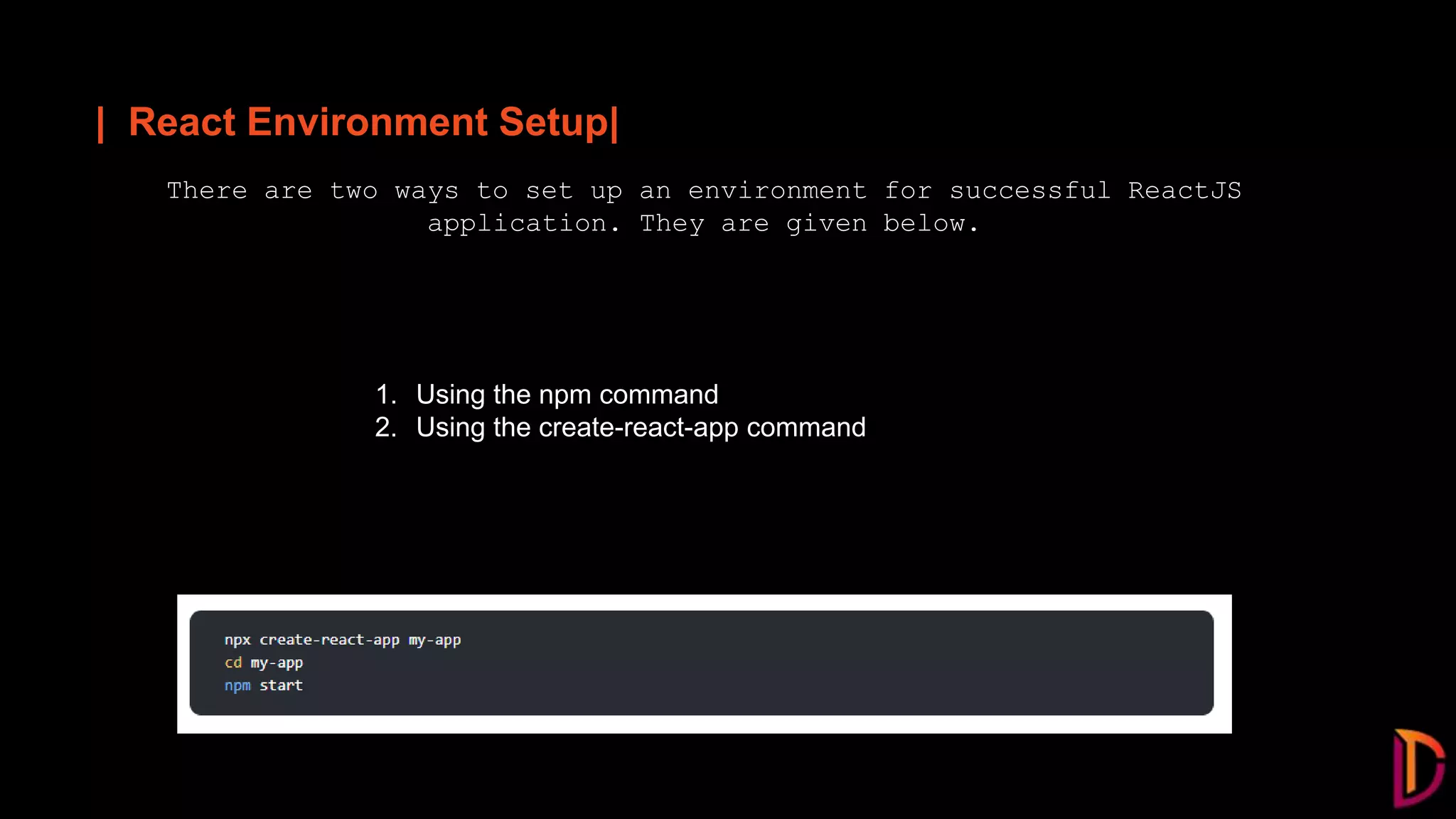 | React Environment Setup|

There are two ways to set up an environment for successful ReactJS application. They are given below.

1. Using the npm command
2. Using the create-react-app command

npx create-react-app my-app
cd my-app
npm start